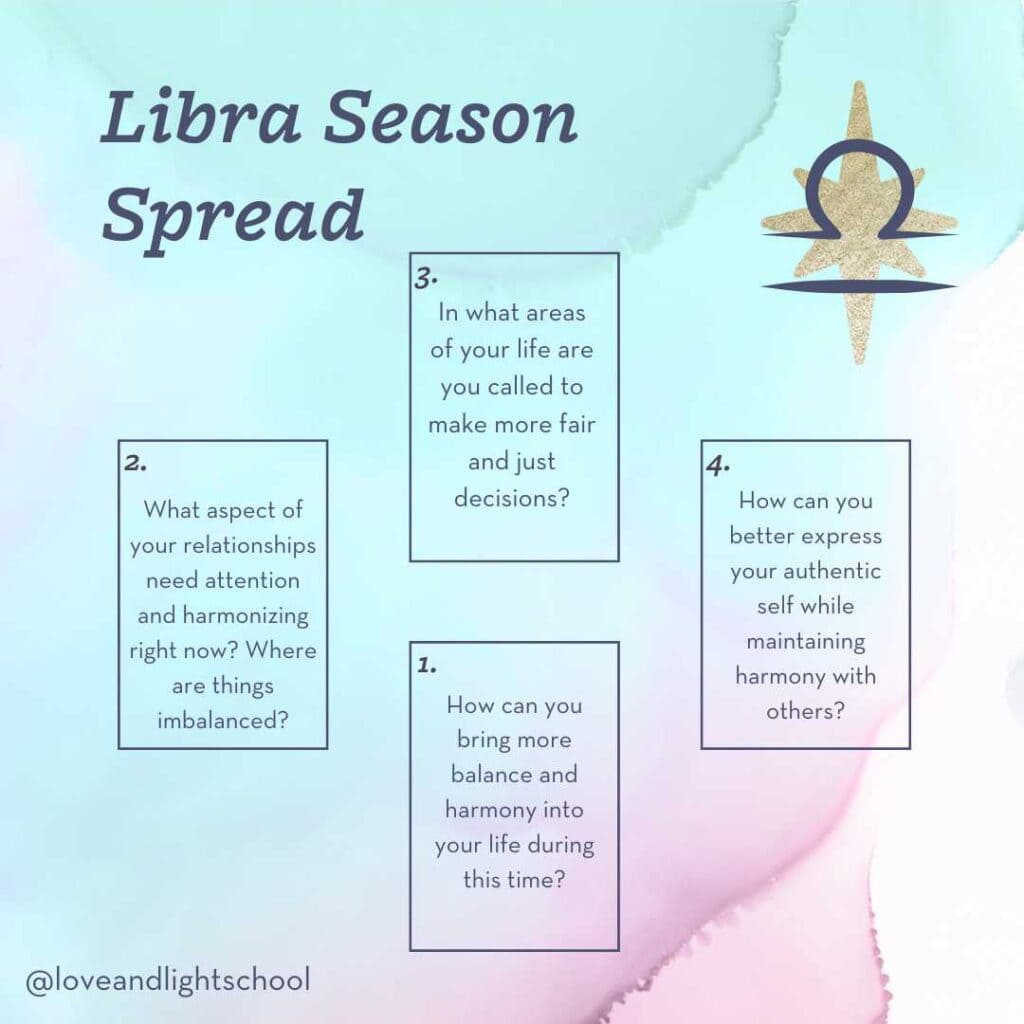 Libra Season Spread

3.
In what areas of your life are you called to make more fair and just decisions?

2.
What aspect of your relationships need attention and harmonizing right now? Where are things imbalanced?

4.
How can you better express your authentic self while maintaining harmony with others?

1.
How can you bring more balance and harmony into your life during this time?

@loveandlightschool